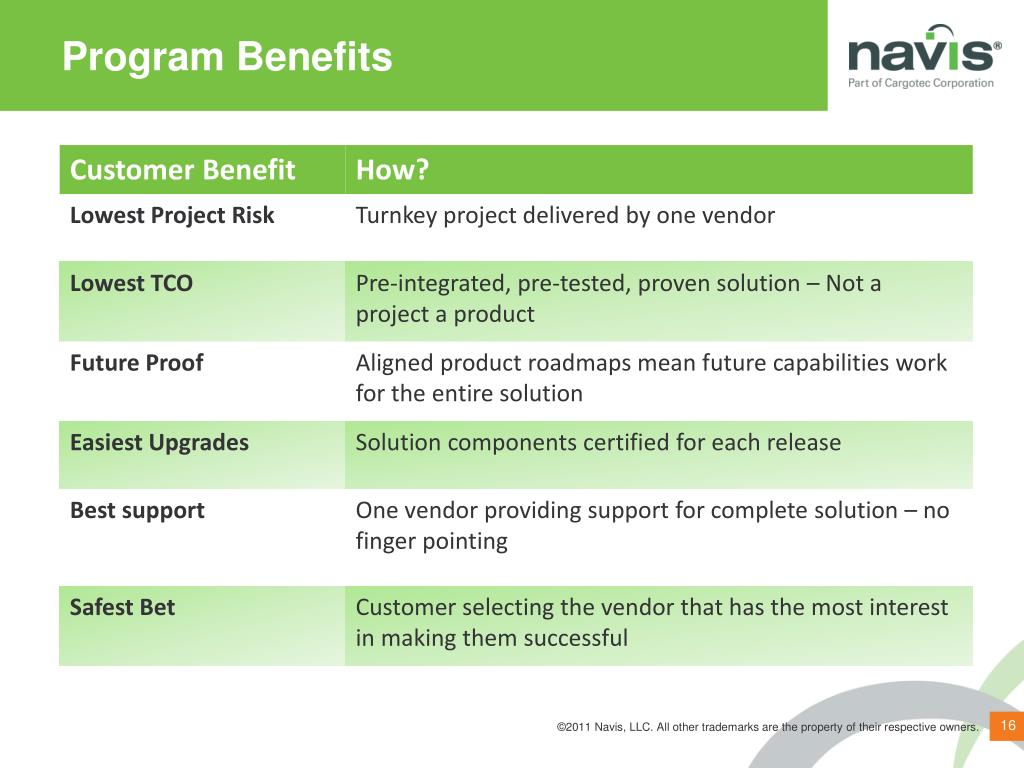 Program Benefits

navis®
Part of Cargotec Corporation

| Customer Benefit | How? |
|---|---|
| Lowest Project Risk | Turnkey project delivered by one vendor |
| Lowest TCO | Pre-integrated, pre-tested, proven solution – Not a project a product |
| Future Proof | Aligned product roadmaps mean future capabilities work for the entire solution |
| Easiest Upgrades | Solution components certified for each release |
| Best support | One vendor providing support for complete solution – no finger pointing |
| Safest Bet | Customer selecting the vendor that has the most interest in making them successful |

©2011 Navis, LLC. All other trademarks are the property of their respective owners.

16